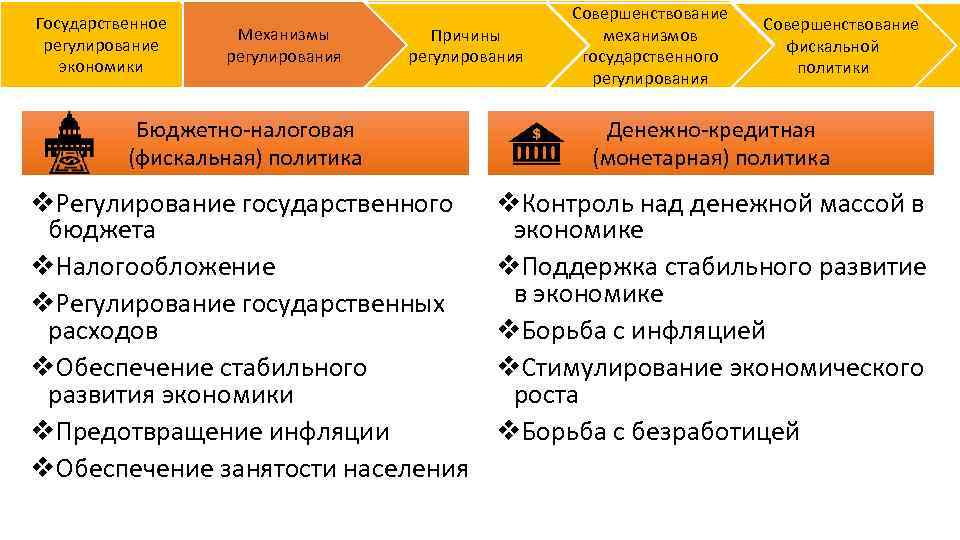 Государственное регулирование экономики

Механизмы регулирования

Причины регулирования

Совершенствование механизмов государственного регулирования

Совершенствование фискальной политики

Бюджетно-налоговая (фискальная) политика

❖Регулирование государственного бюджета
❖Налогообложение
❖Регулирование государственных расходов
❖Обеспечение стабильного развития экономики
❖Предотвращение инфляции
❖Обеспечение занятости населения

Денежно-кредитная (монетарная) политика

❖Контроль над денежной массой в экономике
❖Поддержка стабильного развитие в экономике
❖Борьба с инфляцией
❖Стимулирование экономического роста
❖Борьба с безработицей